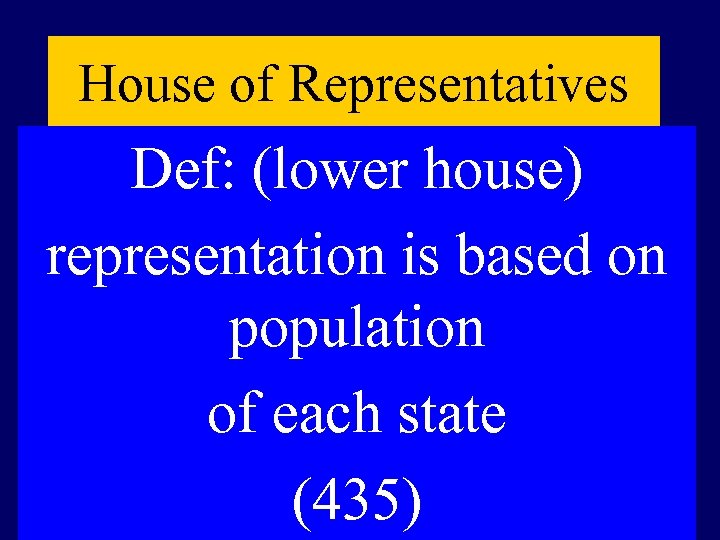 House of Representatives

Def: (lower house)

representation is based on population

of each state

(435)